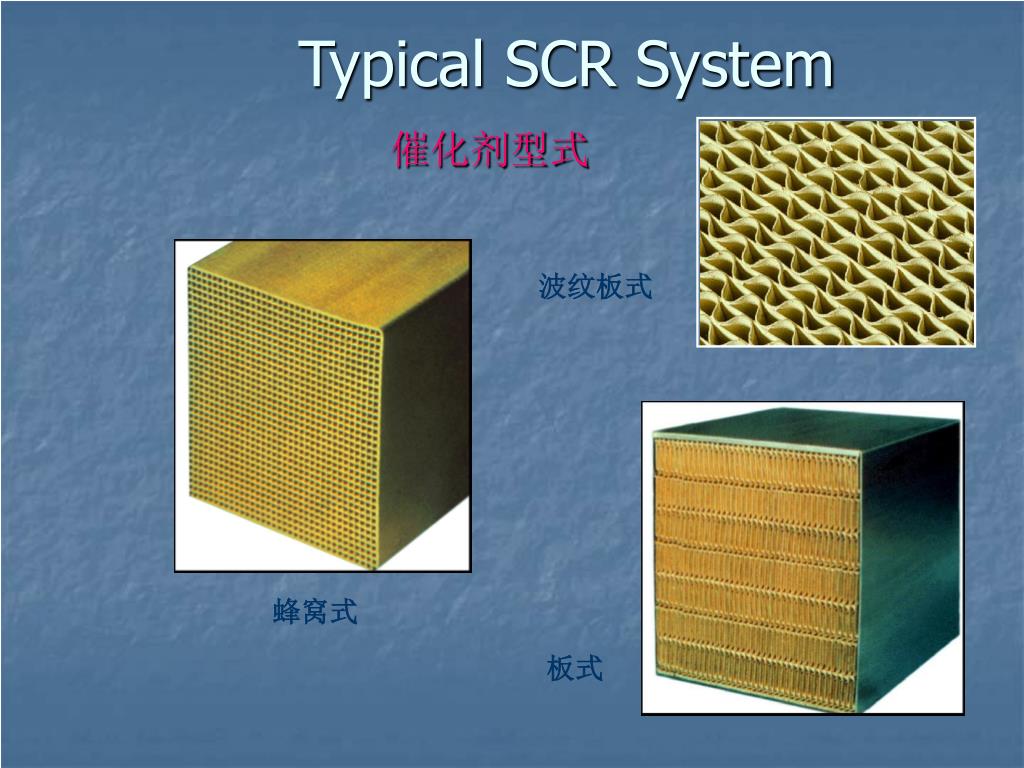 Typical SCR System

催化剂型式

波纹板式

蜂窝式

板式